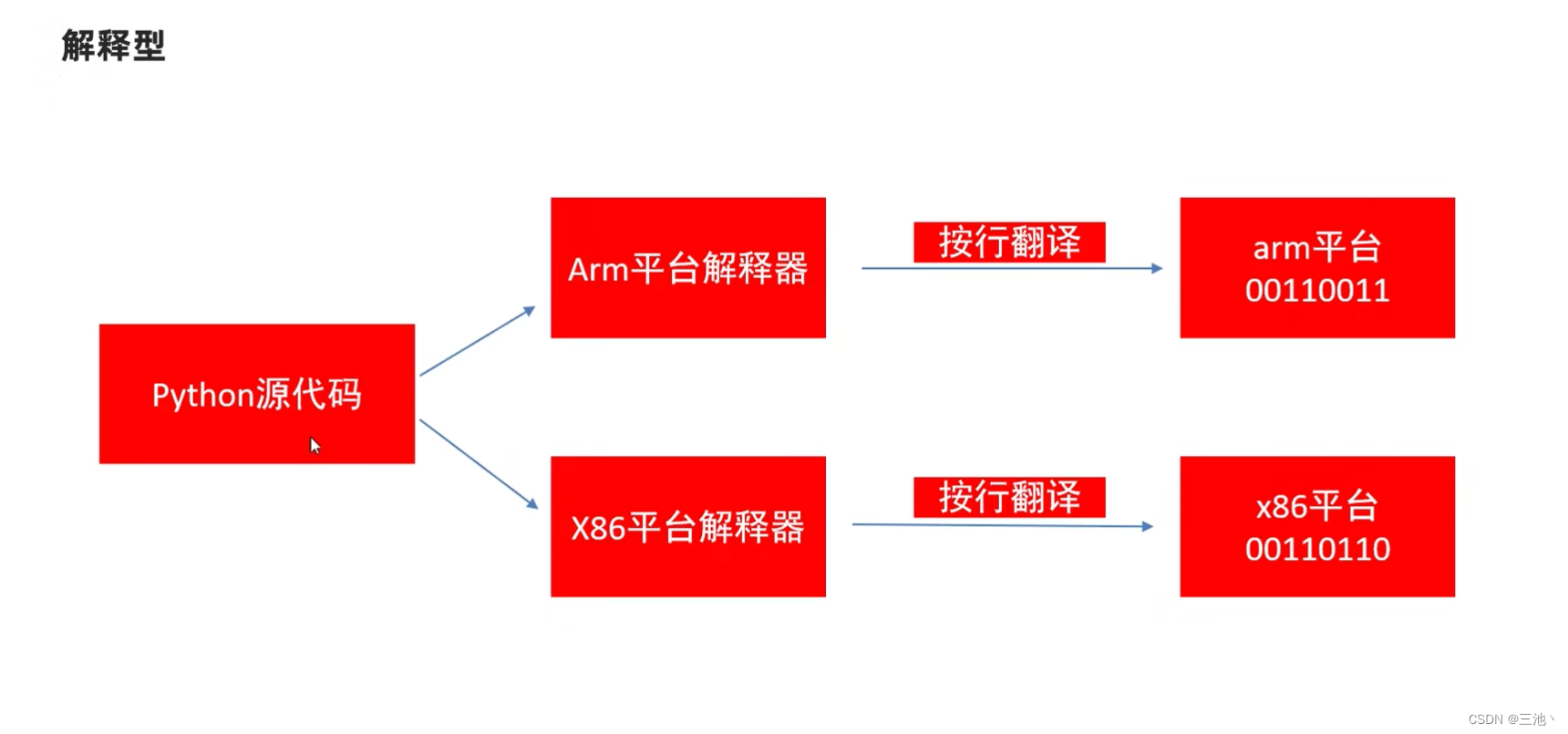 解释型

Python源代码

Arm平台解释器

按行翻译

arm平台
00110011

X86平台解释器

按行翻译

x86平台
00110110

CSDN @三池丶